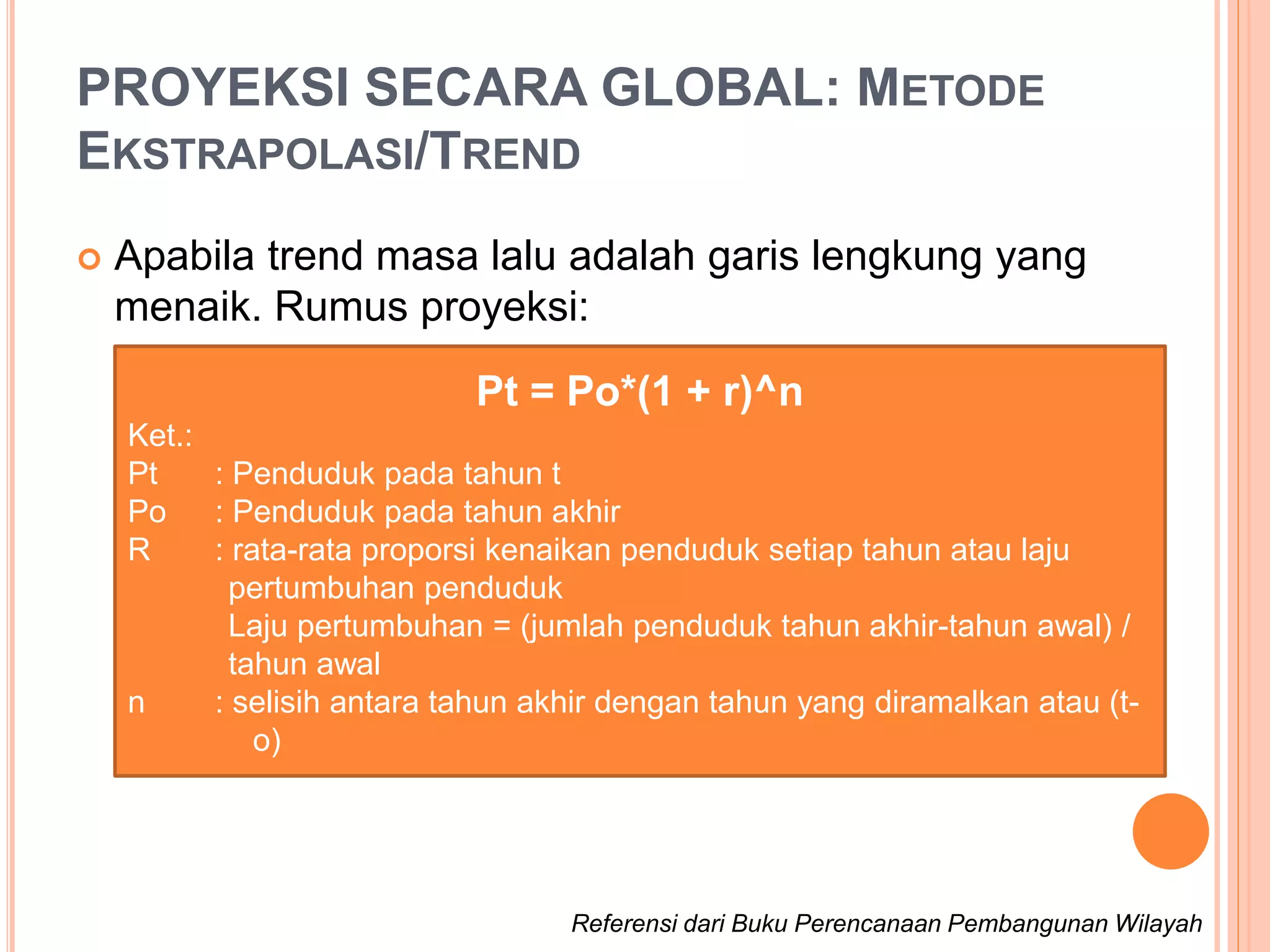 PROYEKSI SECARA GLOBAL: METODE EKSTRAPOLASI/TREND

Apabila trend masa lalu adalah garis lengkung yang menaik. Rumus proyeksi:

Pt = Po*(1 + r)^n

Ket.:
Pt : Penduduk pada tahun t
Po : Penduduk pada tahun akhir
R : rata-rata proporsi kenaikan penduduk setiap tahun atau laju pertumbuhan penduduk
Laju pertumbuhan = (jumlah penduduk tahun akhir-tahun awal) / tahun awal
n : selisih antara tahun akhir dengan tahun yang diramalkan atau (t-o)

Referensi dari Buku Perencanaan Pembangunan Wilayah